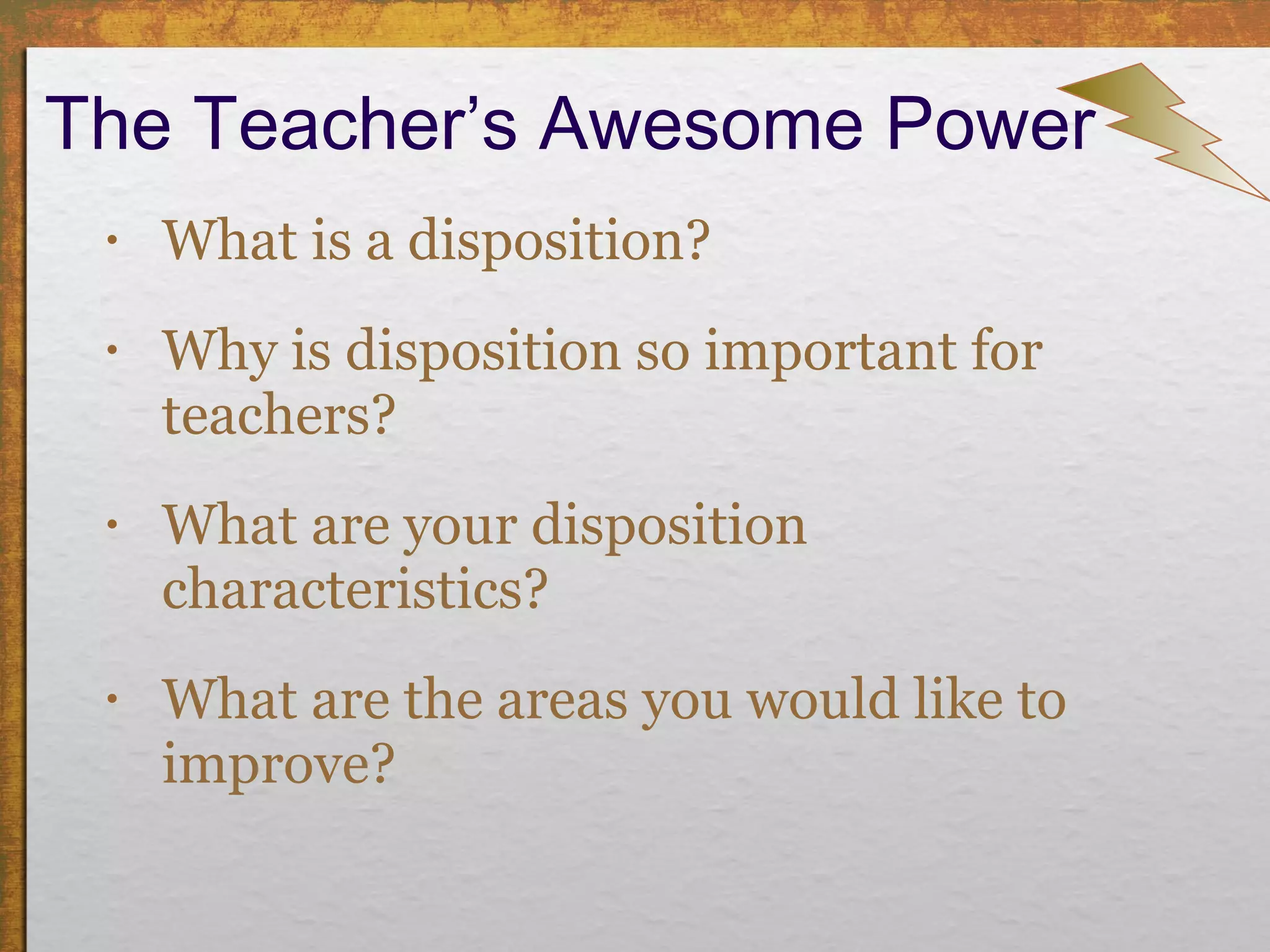 The Teacher’s Awesome Power

• What is a disposition?

• Why is disposition so important for teachers?

• What are your disposition characteristics?

• What are the areas you would like to improve?